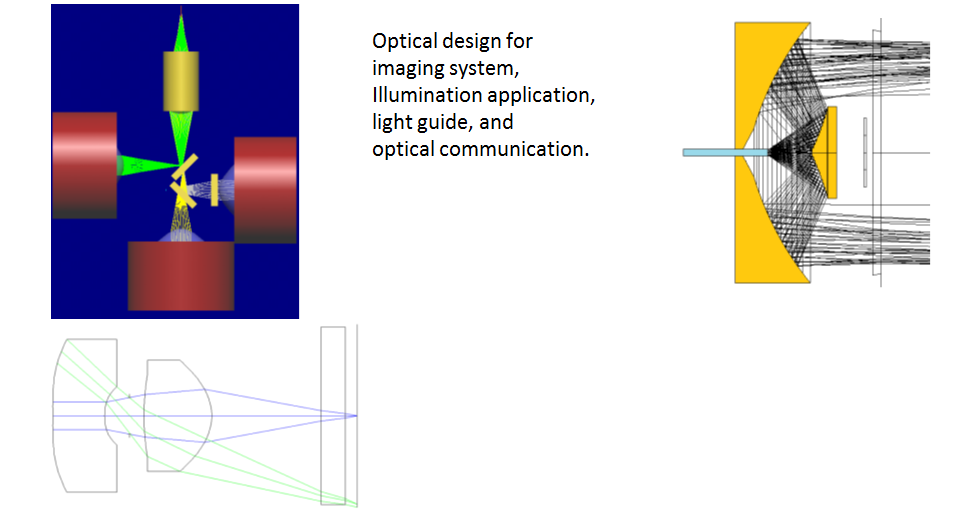 Optical design for imaging system, Illumination application, light guide, and optical communication.